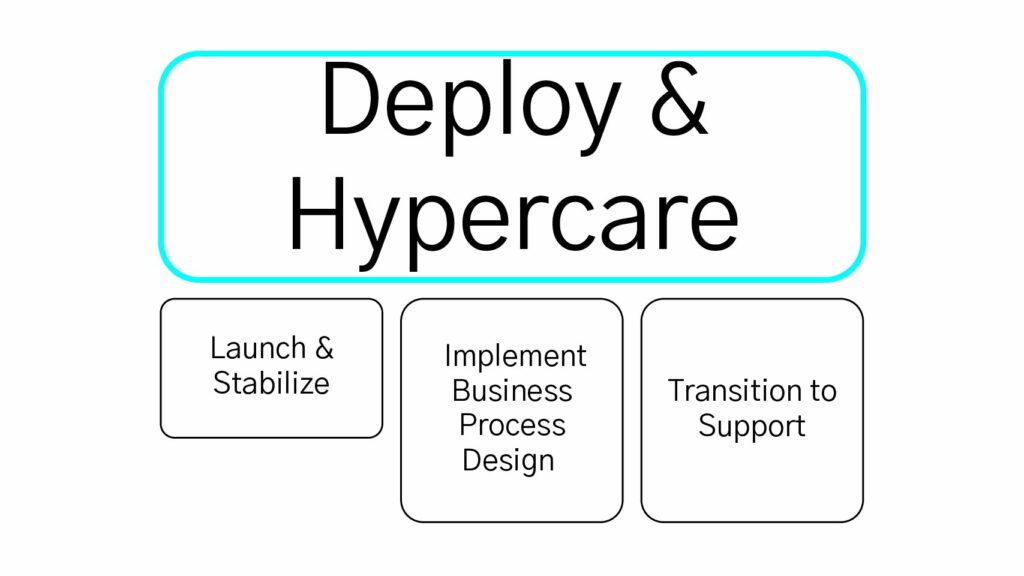 Deploy & Hypercare

Launch & Stabilize

Implement Business Process Design

Transition to Support